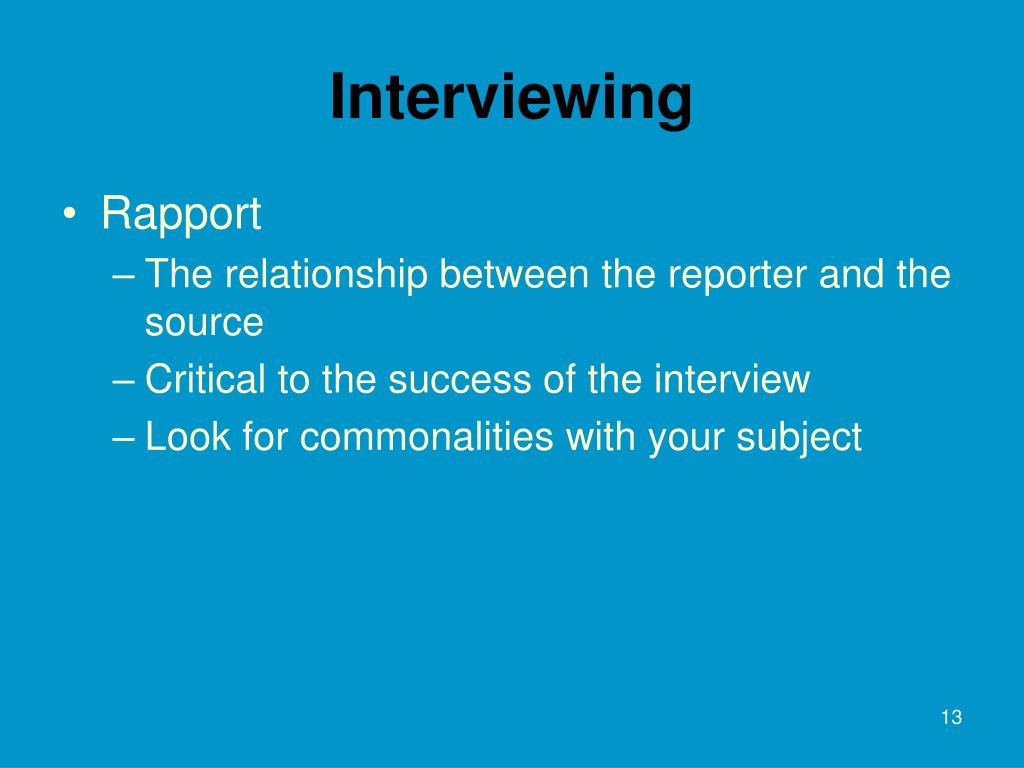 Interviewing

• Rapport
– The relationship between the reporter and the source
– Critical to the success of the interview
– Look for commonalities with your subject

13